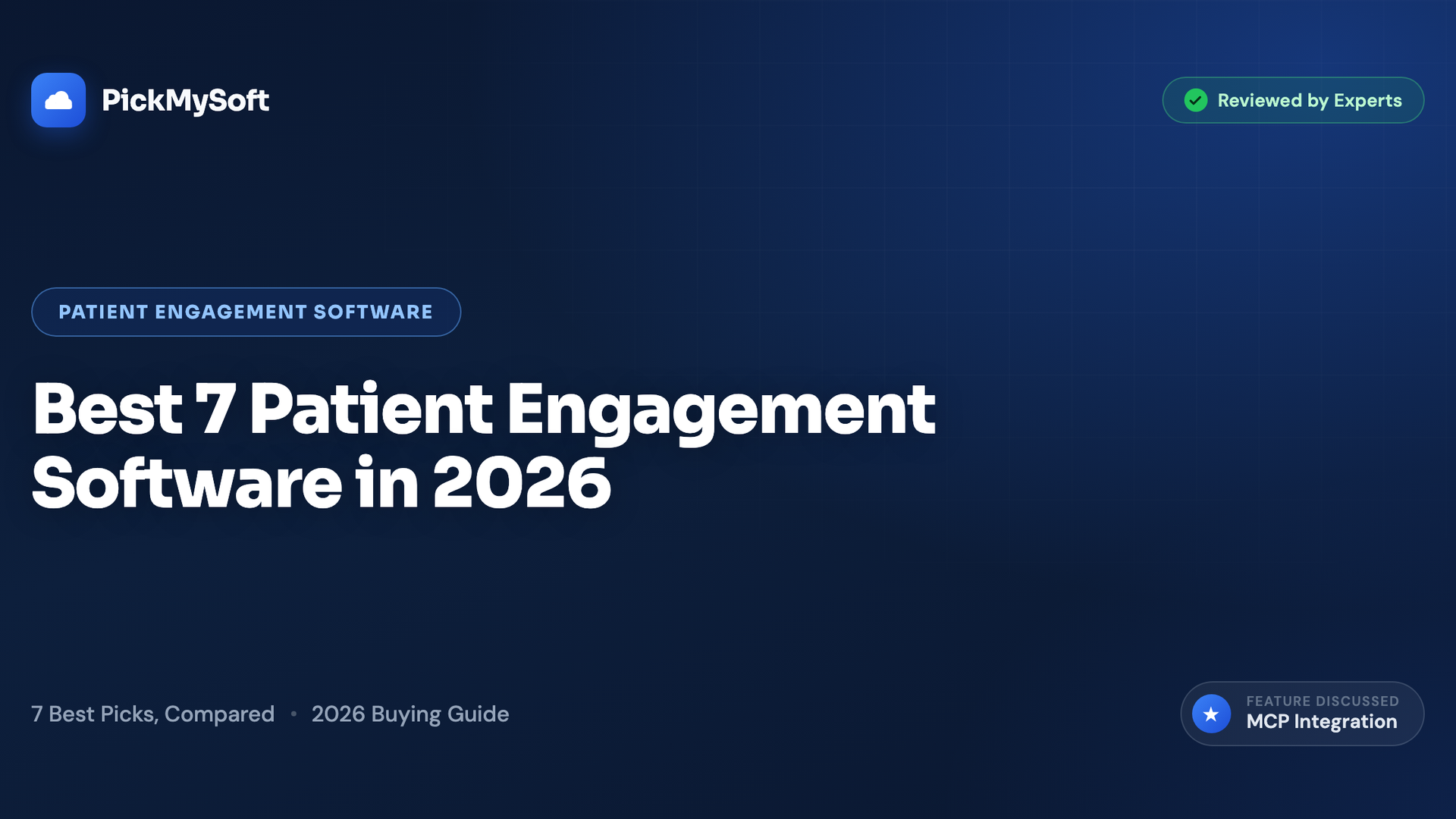 PickMySoft

Reviewed by Experts

PATIENT ENGAGEMENT SOFTWARE

Best 7 Patient Engagement Software in 2026

7 Best Picks, Compared • 2026 Buying Guide

FEATURE DISCUSSED
MCP Integration